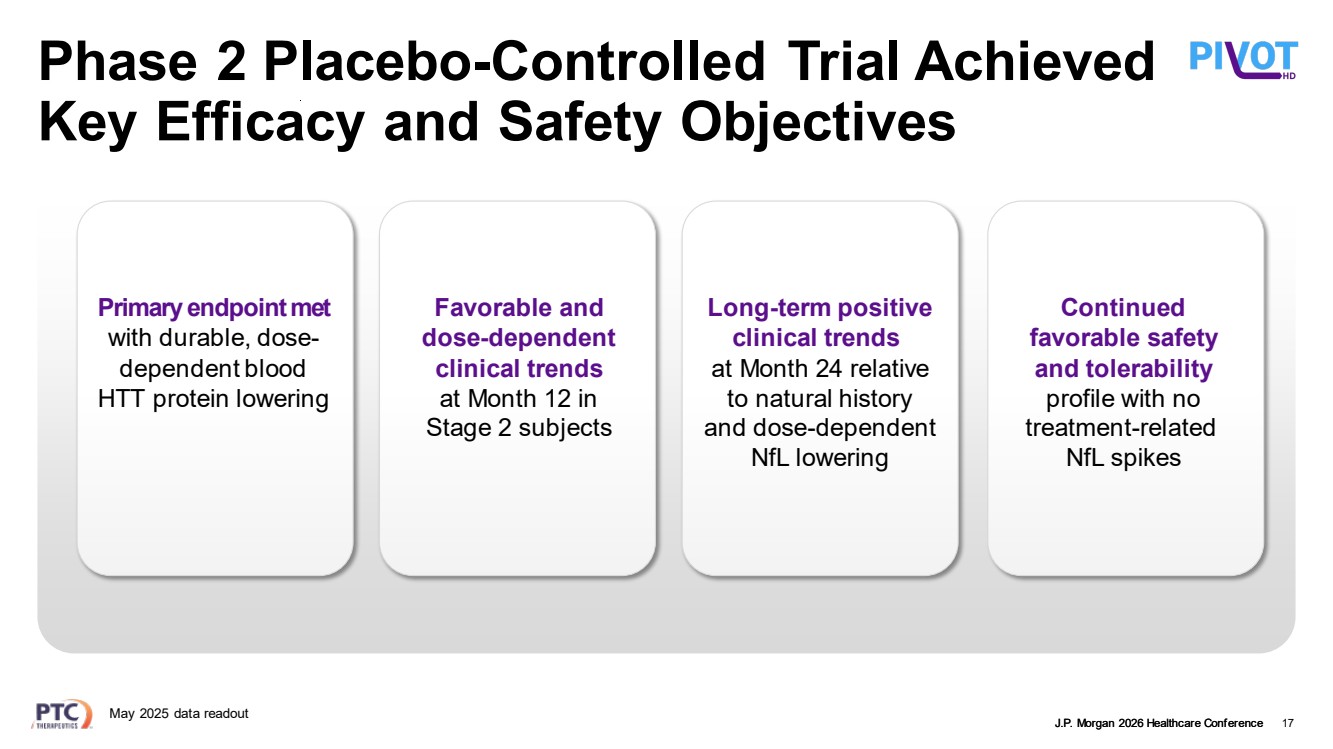 Phase 2 Placebo-Controlled Trial Achieved Key Efficacy and Safety Objectives

PIVOT HD

Primary endpoint met with durable, dose-dependent blood HTT protein lowering

Favorable and dose-dependent clinical trends at Month 12 in Stage 2 subjects

Long-term positive clinical trends at Month 24 relative to natural history and dose-dependent NfL lowering

Continued favorable safety and tolerability profile with no treatment-related NfL spikes

PTC THERAPEUTICS

May 2025 data readout

J.P. Morgan 2026 Healthcare Conference 17